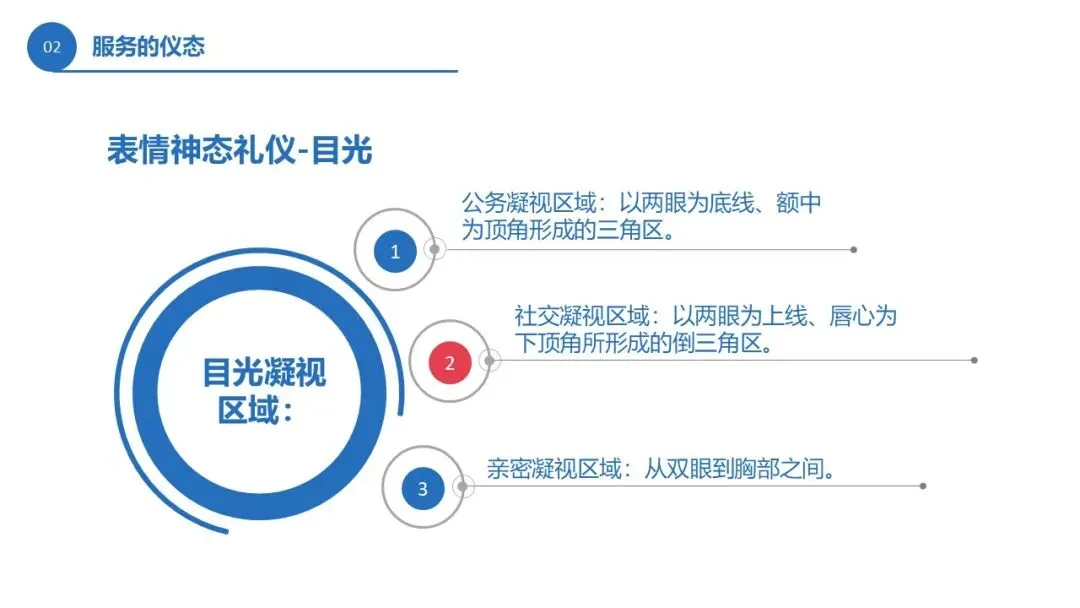 02 服务的仪态

表情神态礼仪-目光

目光凝视区域：

1
公务凝视区域：以两眼为底线、额中为顶角形成的三角区。

2
社交凝视区域：以两眼为上线、唇心为下顶角所形成的倒三角区。

3
亲密凝视区域：从双眼到胸部之间。